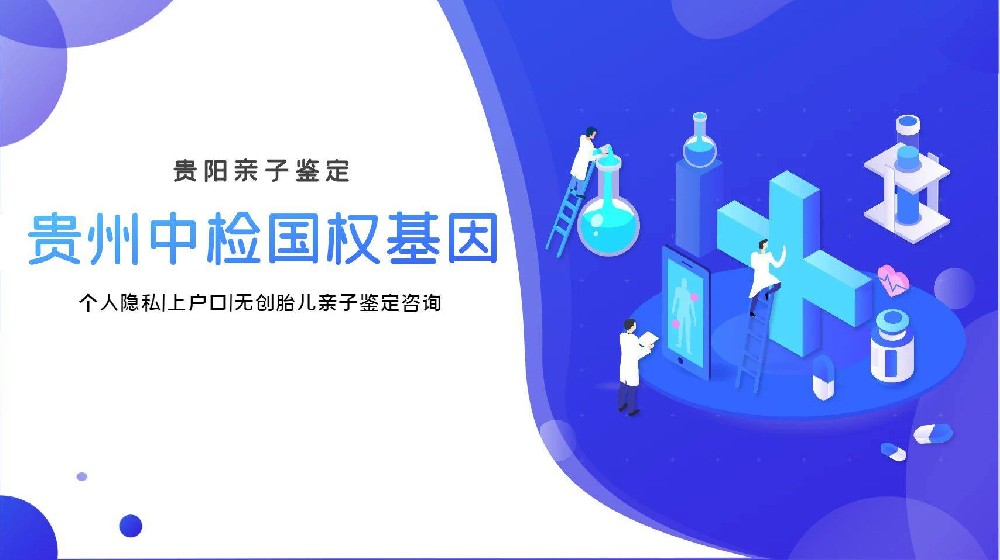 贵阳亲子鉴定

贵州中检国权基因

个人隐私|上户口|无创胎儿亲子鉴定咨询